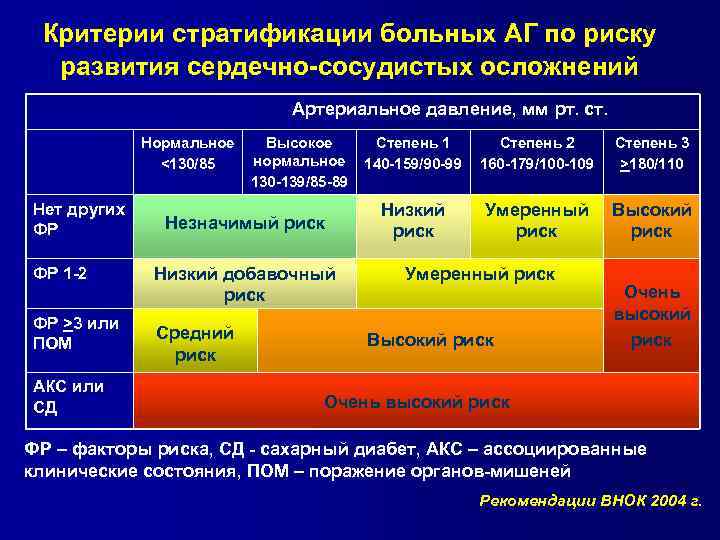 Критерии стратификации больных АГ по риску развития сердечно-сосудистых осложнений

| | Артериальное давление, мм рт. ст. | | | | |
|---|---|---|---|---|---|
| | Нормальное <130/85 | Высокое нормальное 130-139/85-89 | Степень 1 140-159/90-99 | Степень 2 160-179/100-109 | Степень 3 $\geq$180/110 |
| Нет других ФР | Незначимый риск | Незначимый риск | Низкий риск | Умеренный риск | Высокий риск |
| ФР 1-2 | Низкий добавочный риск | Низкий добавочный риск | Умеренный риск | Умеренный риск | Очень высокий риск |
| ФР $\geq$3 или ПОМ | Средний риск | Высокий риск | Высокий риск | Высокий риск | Очень высокий риск |
| АКС или СД | Очень высокий риск | Очень высокий риск | Очень высокий риск | Очень высокий риск | Очень высокий риск |

ФР – факторы риска, СД - сахарный диабет, АКС – ассоциированные клинические состояния, ПОМ – поражение органов-мишеней

Рекомендации ВНОК 2004 г.